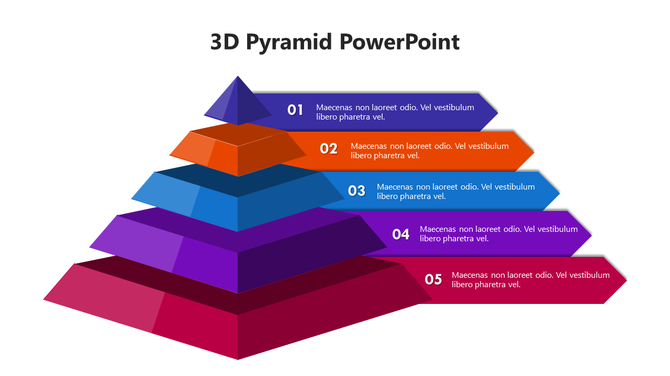 3D Pyramid PowerPoint

01 Maecenas non laoreet odio. Vel vestibulum libero pharetra vel.

02 Maecenas non laoreet odio. Vel vestibulum libero pharetra vel.

03 Maecenas non laoreet odio. Vel vestibulum libero pharetra vel.

04 Maecenas non laoreet odio. Vel vestibulum libero pharetra vel.

05 Maecenas non laoreet odio. Vel vestibulum libero pharetra vel.